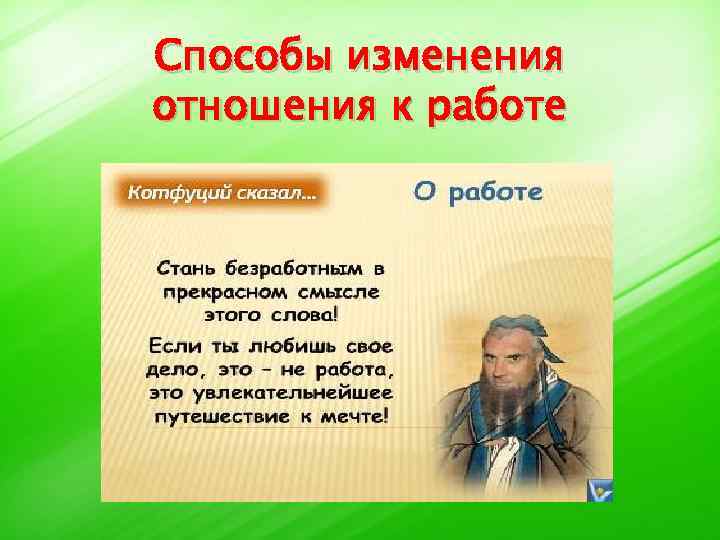 Способы изменения отношения к работе

Котфуций сказал...

О работе

Стань безработным в прекрасном смысле этого слова!

Если ты любишь свое дело, это – не работа, это увлекательнейшее путешествие к мечте!